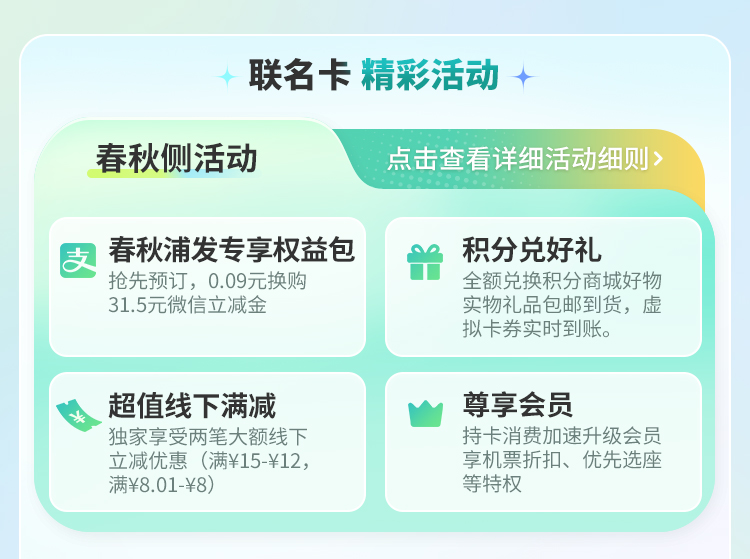 联名卡 精彩活动

春秋侧活动

点击查看详细活动细则 >

支

春秋浦发专享权益包

抢先预订，0.09元换购31.5元微信立减金

积分兑好礼

全额兑换积分商城好物实物礼品包邮到货，虚拟卡券实时到账。

¥

超值线下满减

独家享受两笔大额线下立减优惠（满¥15-¥12，满¥8.01-¥8）

尊享会员

持卡消费加速升级会员享机票折扣、优先选座等特权